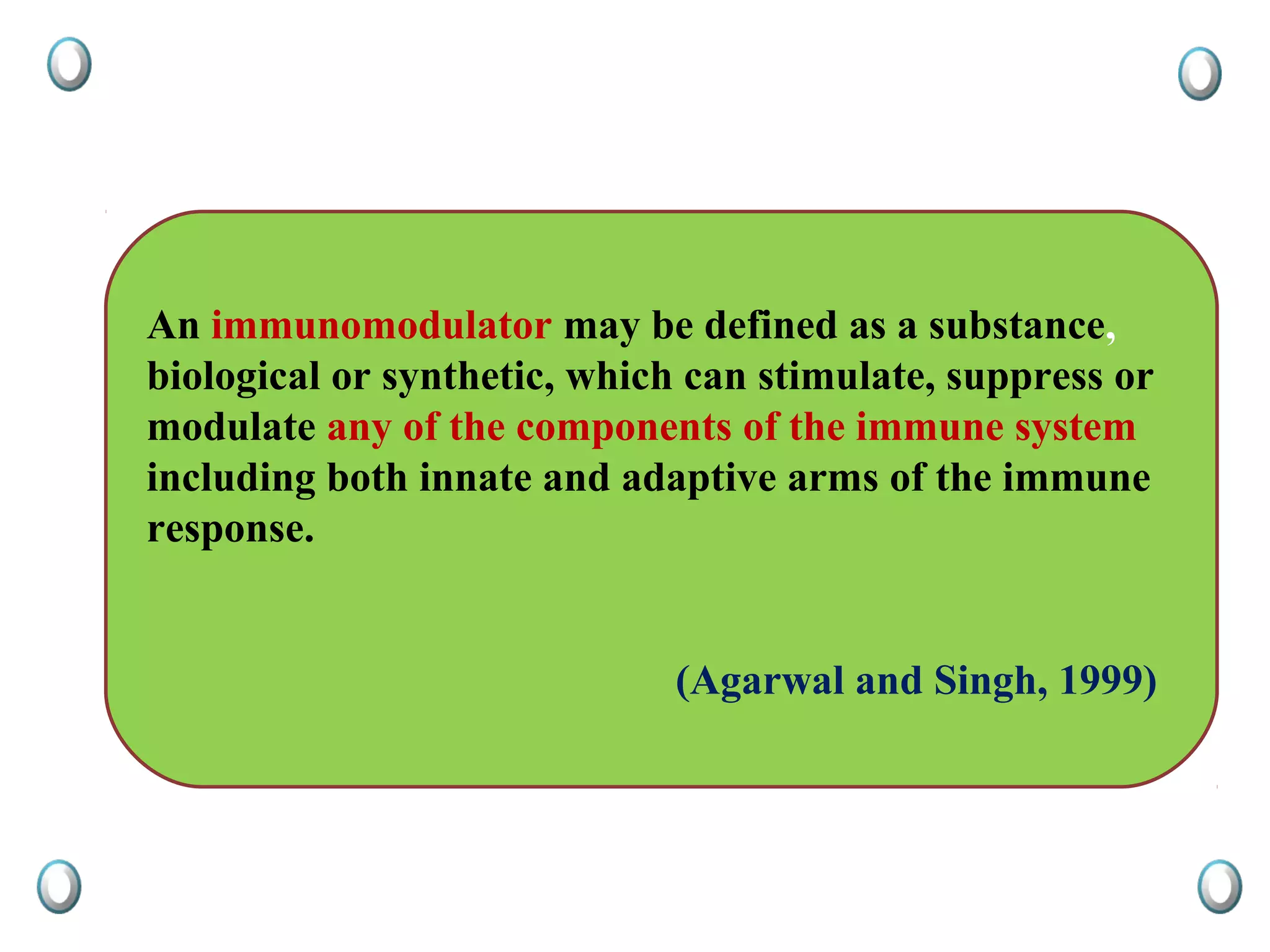 An immunomodulator may be defined as a substance, biological or synthetic, which can stimulate, suppress or modulate any of the components of the immune system including both innate and adaptive arms of the immune response.

(Agarwal and Singh, 1999)